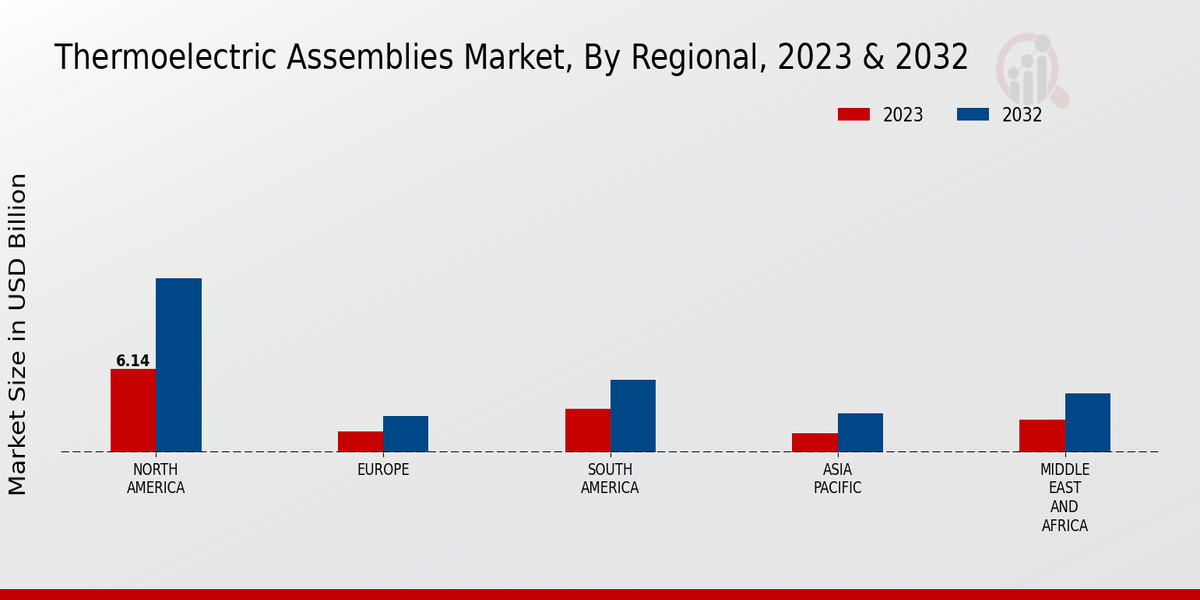 Thermoelectric Assemblies Market, By Regional, 2023 & 2032

2023
2032

Market Size in USD Billion

6.14

NORTH AMERICA
EUROPE
SOUTH AMERICA
ASIA PACIFIC
MIDDLE EAST AND AFRICA